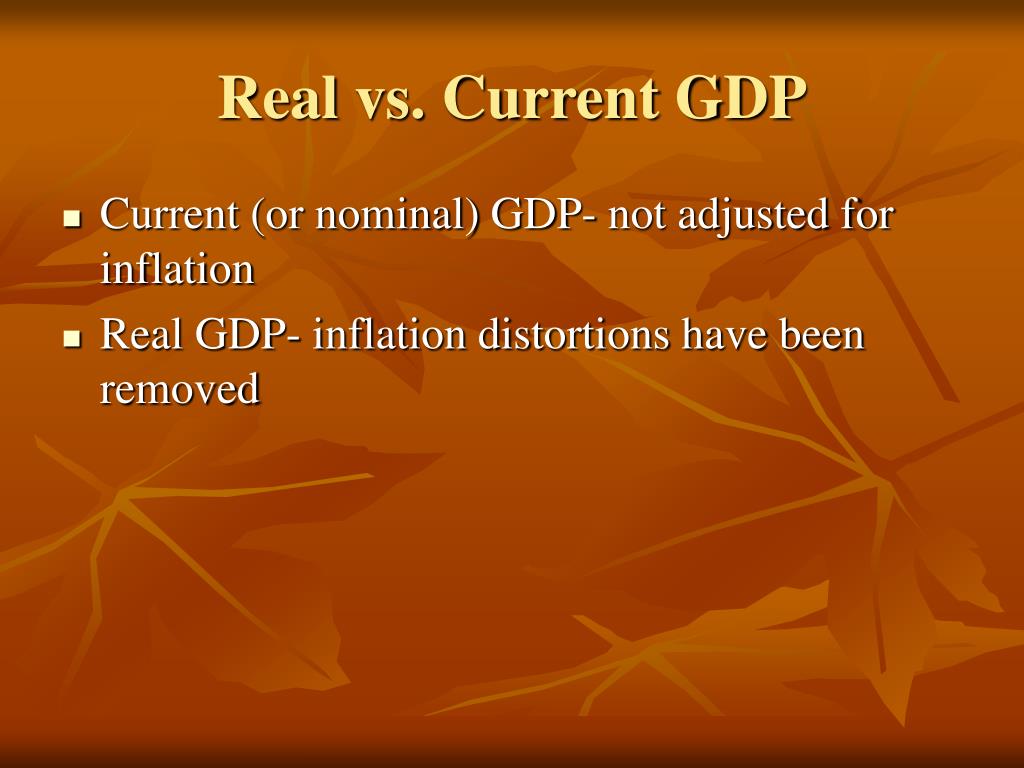 Real vs. Current GDP

- Current (or nominal) GDP- not adjusted for inflation
- Real GDP- inflation distortions have been removed